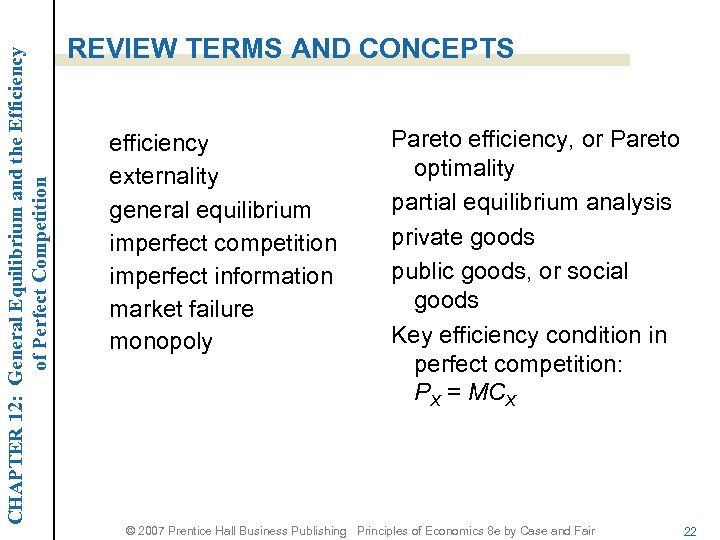 CHAPTER 12: General Equilibrium and the Efficiency of Perfect Competition

REVIEW TERMS AND CONCEPTS

efficiency
externality
general equilibrium
imperfect competition
imperfect information
market failure
monopoly

Pareto efficiency, or Pareto optimality
partial equilibrium analysis
private goods
public goods, or social goods
Key efficiency condition in perfect competition: $P_X = MC_X$

© 2007 Prentice Hall Business Publishing Principles of Economics 8e by Case and Fair

22